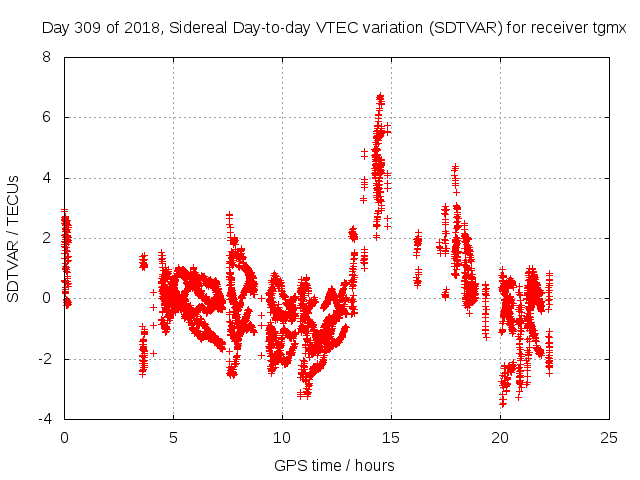 Day 309 of 2018, Sidereal Day-to-day VTEC variation (SDTVAR) for receiver tgmx

SDTVAR / TECUs

8
6
4
2
0
-2
-4

0
5
10
15
20
25

GPS time / hours